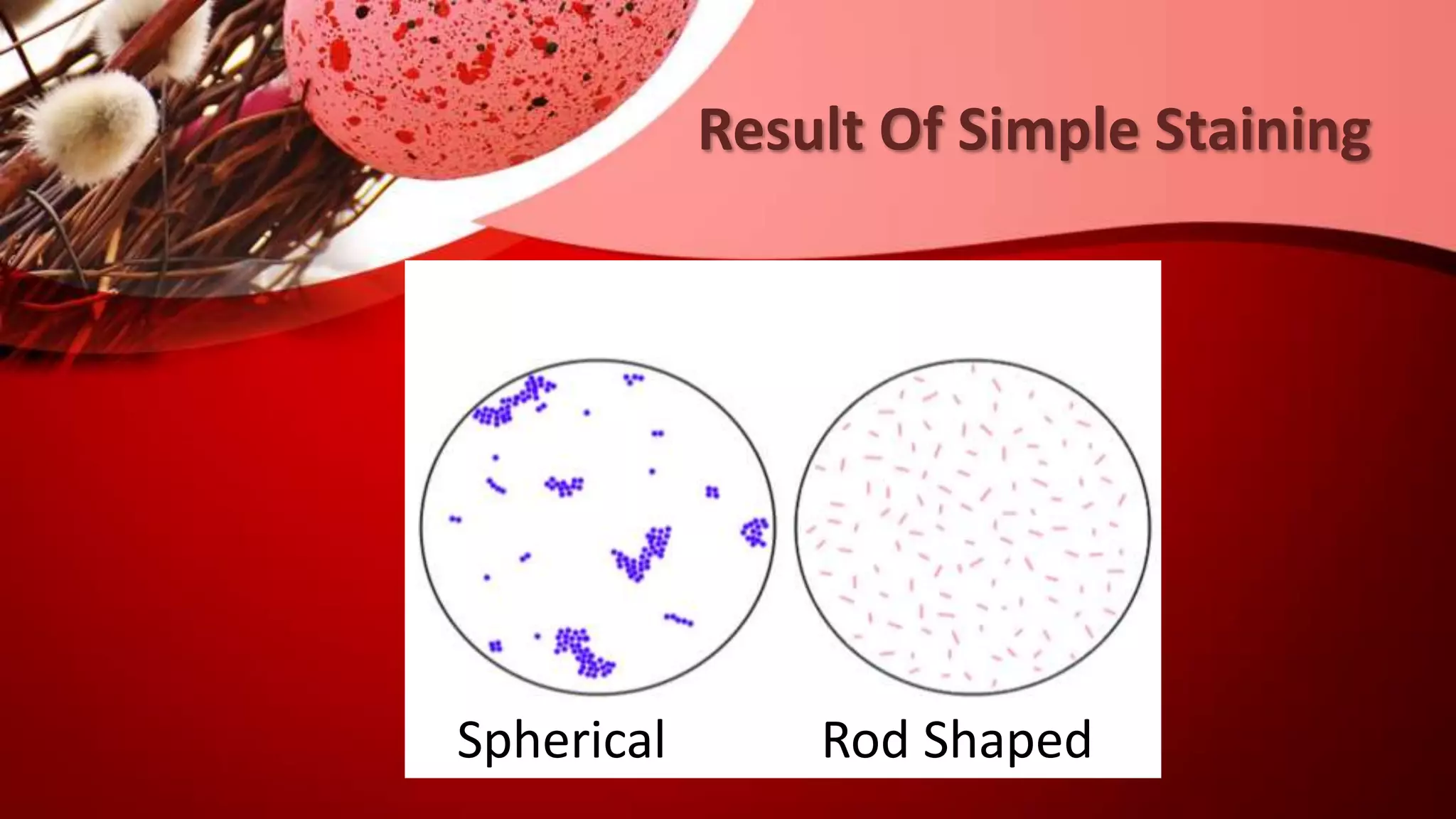 Result Of Simple Staining

Spherical

Rod Shaped